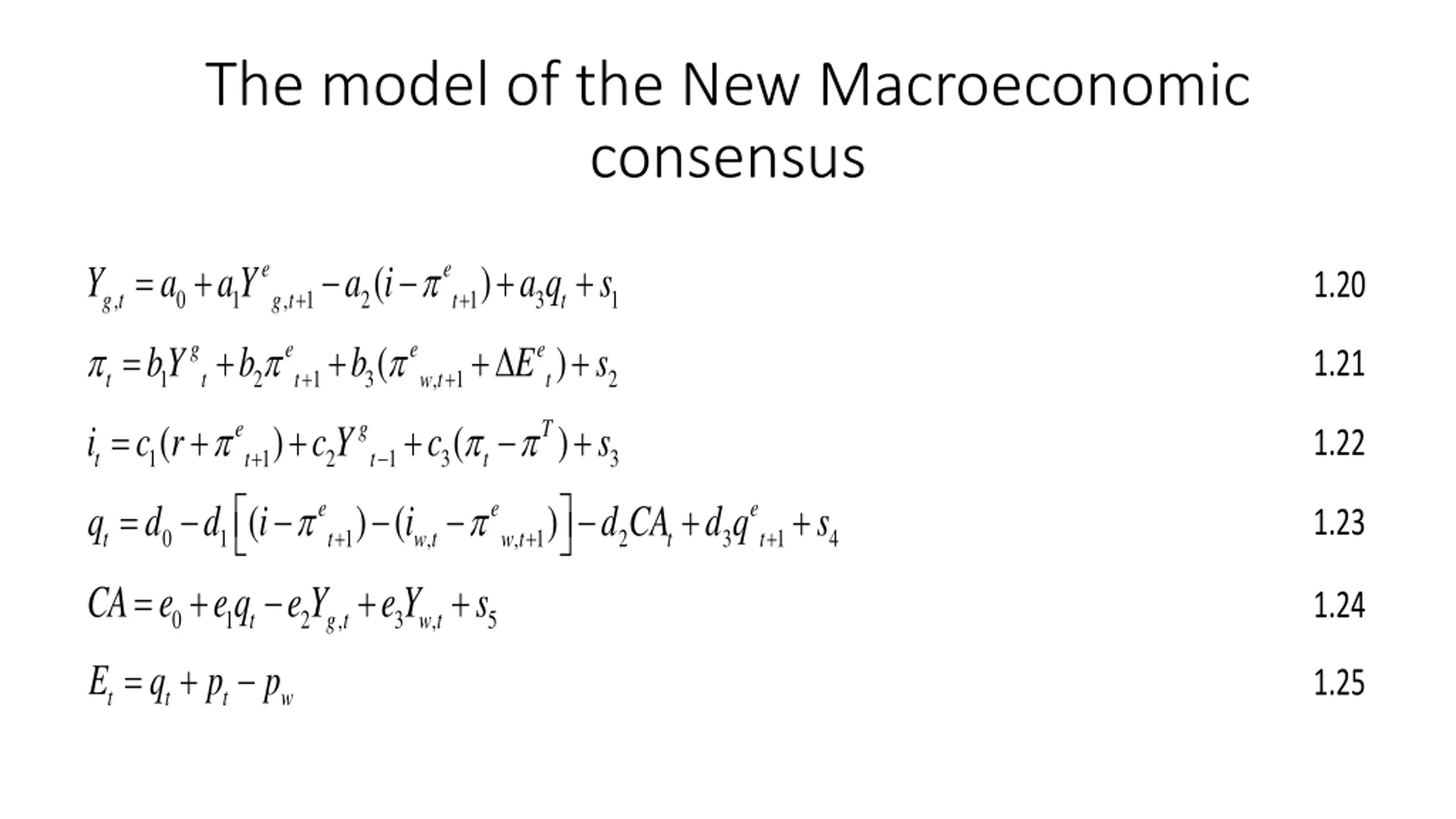 The model of the New Macroeconomic consensus

$Y_{g,t} = a_0 + a_1 Y^e{}_{g,t+1} - a_2(i - \pi^e{}_{t+1}) + a_3 q_t + s_1$ 1.20

$\pi_t = b_1 Y^g{}_t + b_2 \pi^e{}_{t+1} + b_3(\pi^e{}_{w,t+1} + \Delta E^e{}_t) + s_2$ 1.21

$i_t = c_1(r + \pi^e{}_{t+1}) + c_2 Y^g{}_{t-1} + c_3(\pi_t - \pi^T) + s_3$ 1.22

$q_t = d_0 - d_1\left[(i - \pi^e{}_{t+1}) - (i_{w,t} - \pi^e{}_{w,t+1})\right] - d_2 CA_t + d_3 q^e{}_{t+1} + s_4$ 1.23

$CA = e_0 + e_1 q_t - e_2 Y_{g,t} + e_3 Y_{w,t} + s_5$ 1.24

$E_t = q_t + p_t - p_w$ 1.25